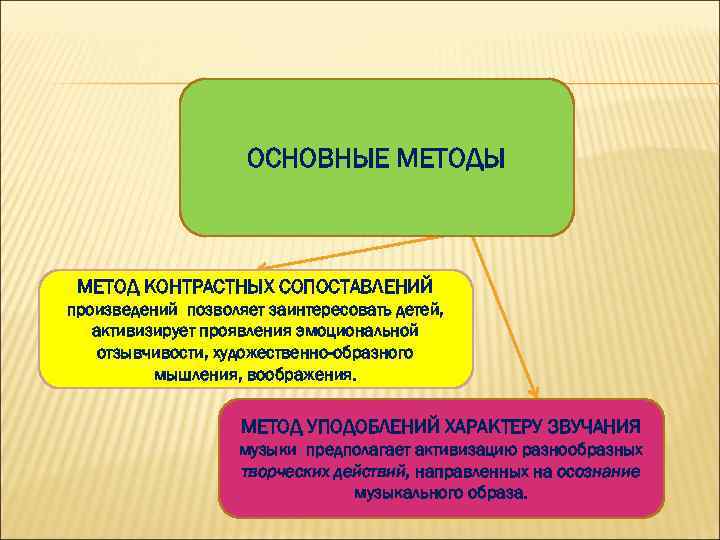 ОСНОВНЫЕ МЕТОДЫ

МЕТОД КОНТРАСТНЫХ СОПОСТАВЛЕНИЙ произведений позволяет заинтересовать детей, активизирует проявления эмоциональной отзывчивости, художественно-образного мышления, воображения.

МЕТОД УПОДОБЛЕНИЙ ХАРАКТЕРУ ЗВУЧАНИЯ музыки предполагает активизацию разнообразных творческих действий, направленных на осознание музыкального образа.